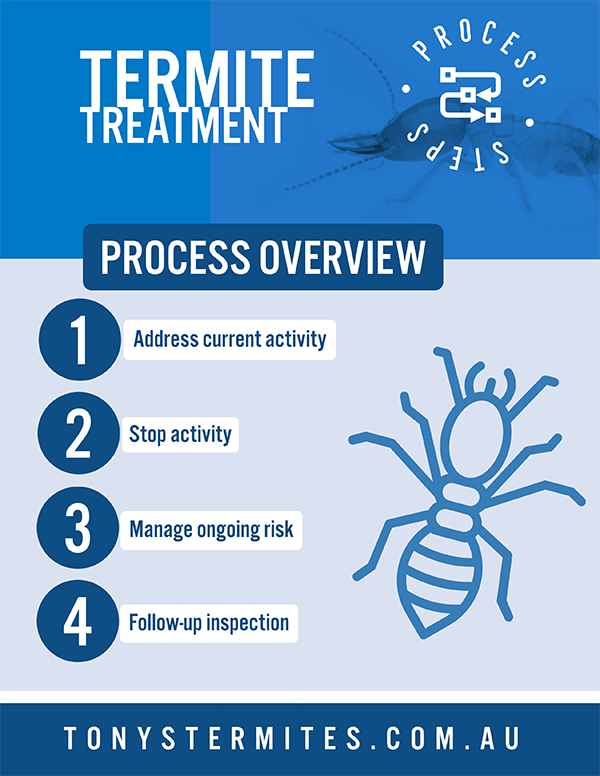 TERMITE
TREATMENT

PROCESS • STEPS •

PROCESS OVERVIEW

1 Address current activity

2 Stop activity

3 Manage ongoing risk

4 Follow-up inspection

TONYSTERMITES.COM.AU